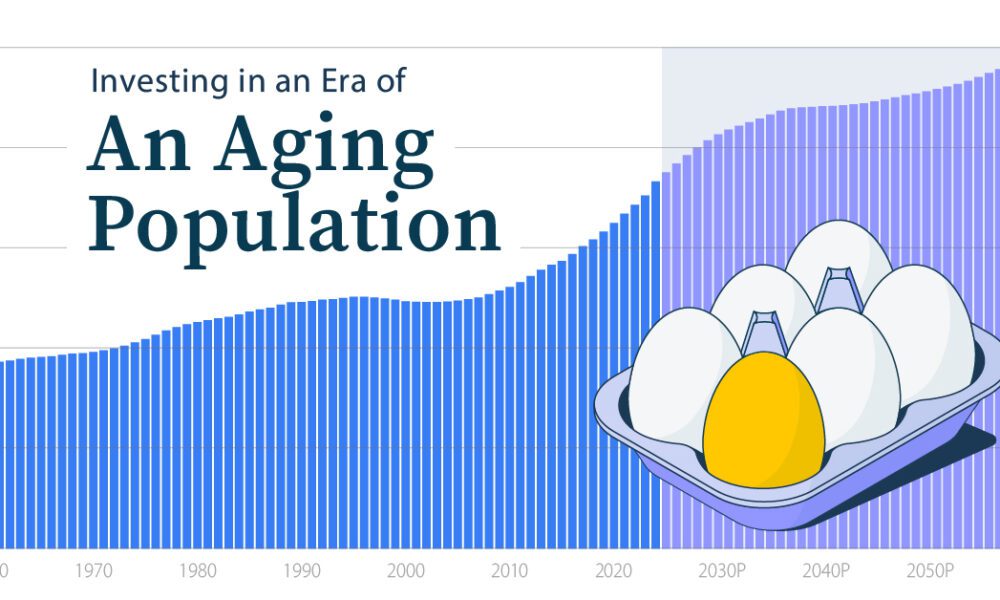 Investing in an Era of
An Aging Population

0 1970 1980 1990 2000 2010 2020 2030P 2040P 2050P